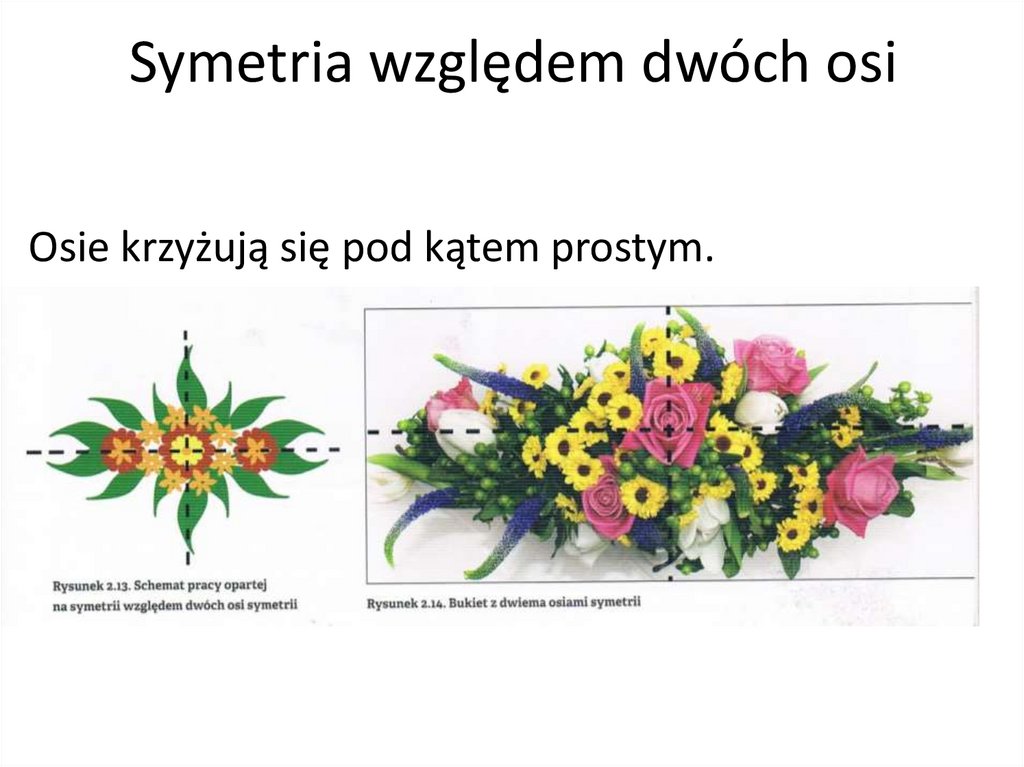 Symetria względem dwóch osi

Osie krzyżują się pod kątem prostym.

Rysunek 2.13. Schemat pracy opartej na symetrii względem dwóch osi symetrii

Rysunek 2.14. Bukiet z dwiema osiami symetrii